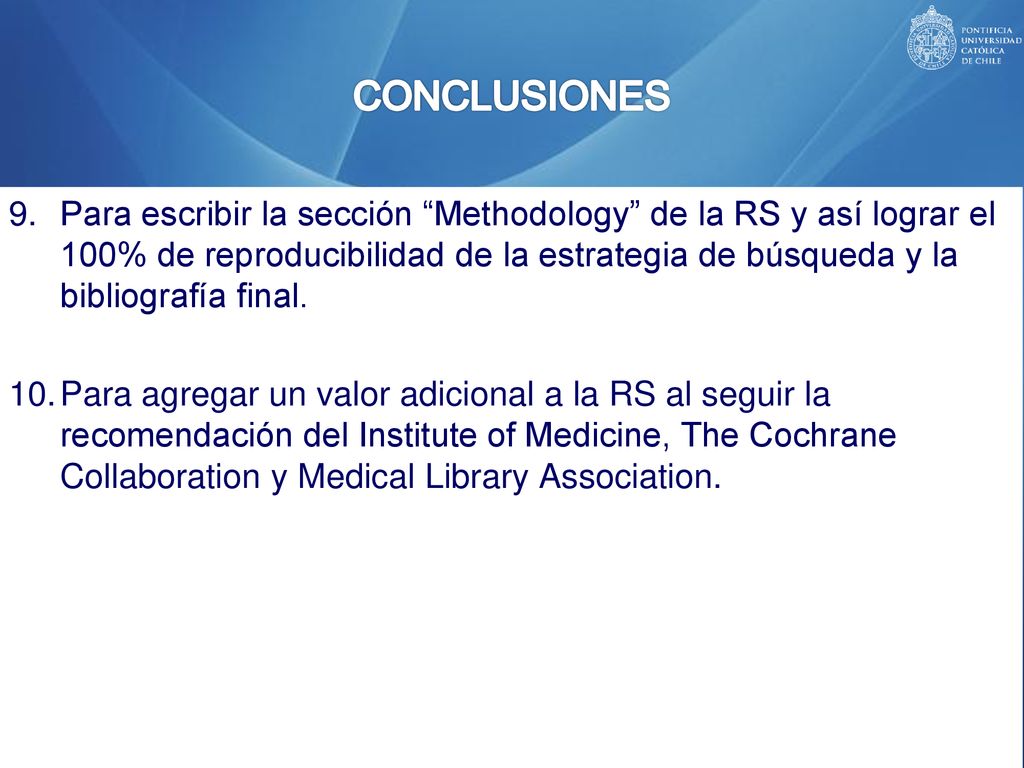 PONTIFICIA
UNIVERSIDAD
CATÓLICA
DE CHILE

CONCLUSIONES

9. Para escribir la sección “Methodology” de la RS y así lograr el 100% de reproducibilidad de la estrategia de búsqueda y la bibliografía final.

10. Para agregar un valor adicional a la RS al seguir la recomendación del Institute of Medicine, The Cochrane Collaboration y Medical Library Association.